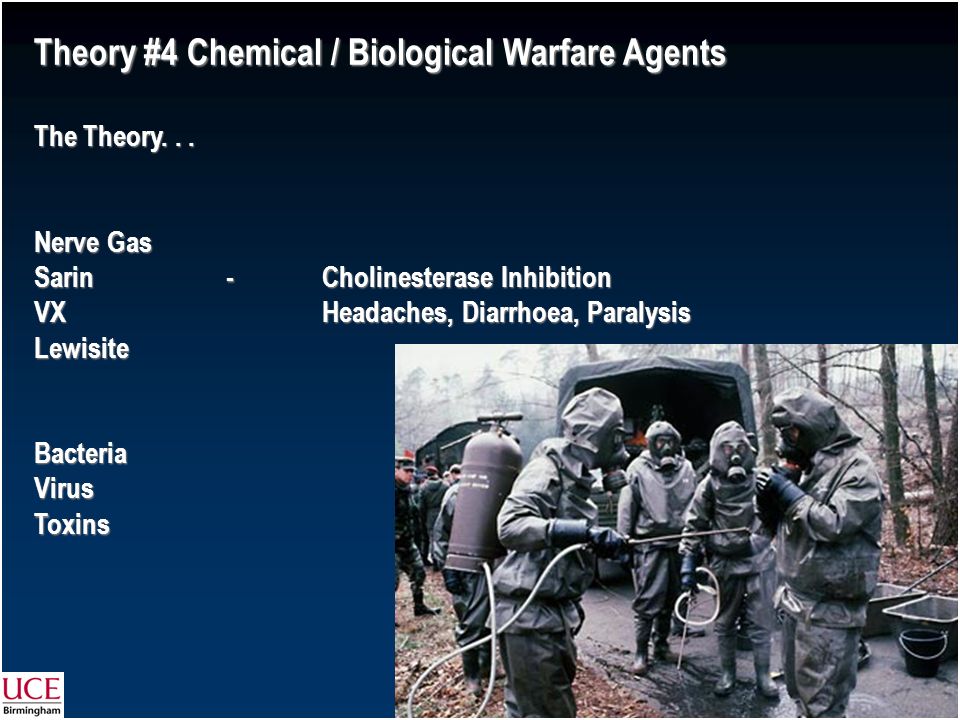 Theory #4 Chemical / Biological Warfare Agents

The Theory. . .

Nerve Gas
Sarin - Cholinesterase Inhibition
VX Headaches, Diarrhoea, Paralysis
Lewisite

Bacteria
Virus
Toxins

UCE
Birmingham